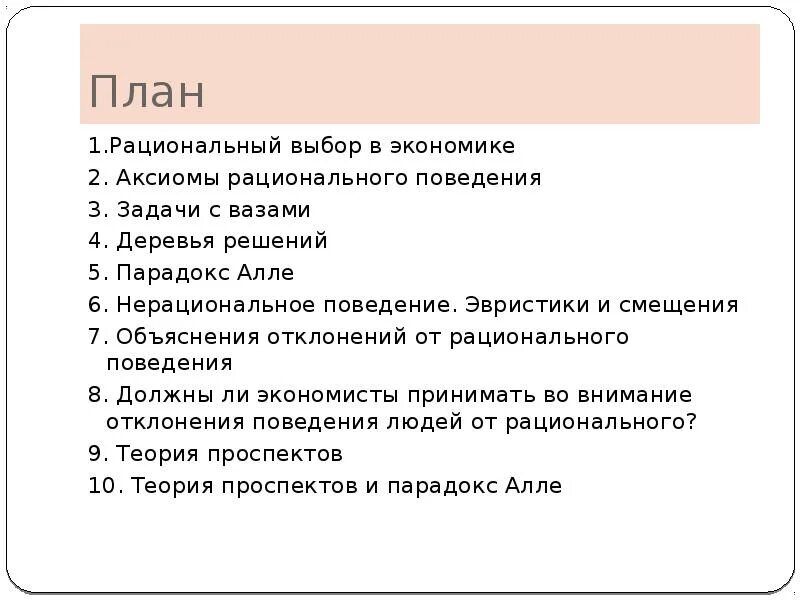 План

1.Рациональный выбор в экономике
2. Аксиомы рационального поведения
3. Задачи с вазами
4. Деревья решений
5. Парадокс Алле
6. Нерациональное поведение. Эвристики и смещения
7. Объяснения отклонений от рационального поведения
8. Должны ли экономисты принимать во внимание отклонения поведения людей от рационального?
9. Теория проспектов
10. Теория проспектов и парадокс Алле